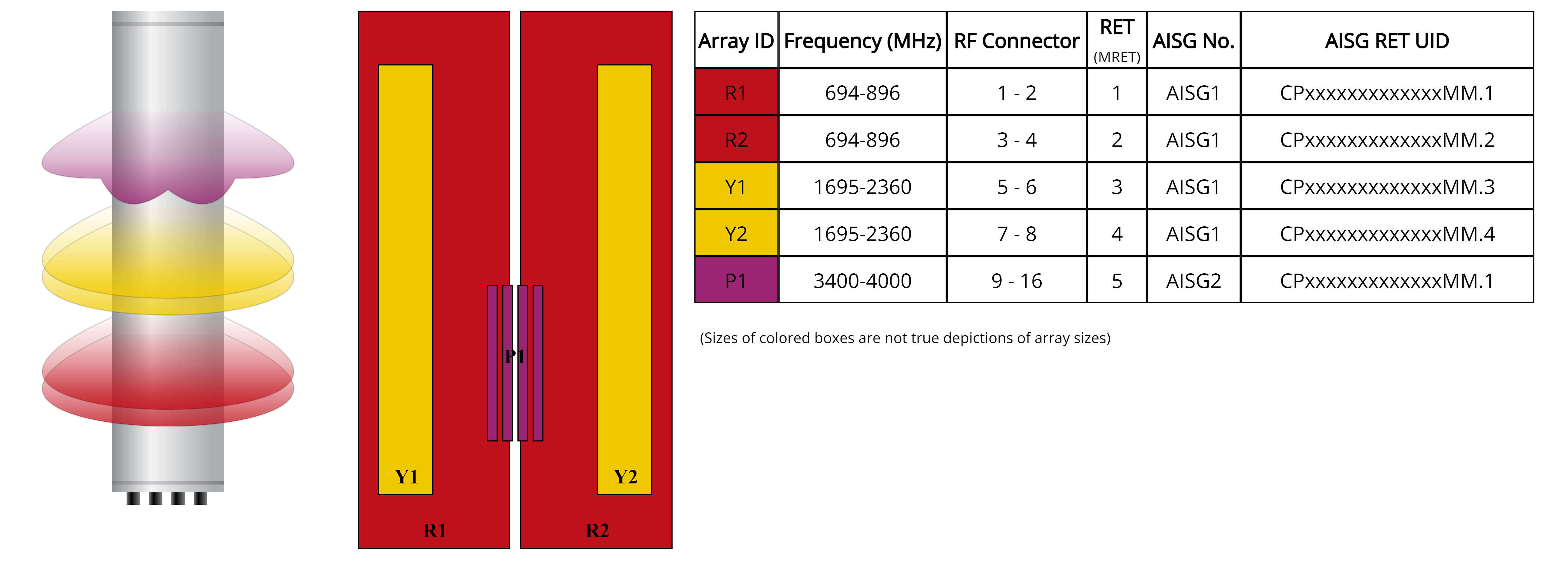 P1

Y1

Y2

R1

R2

| Array ID | Frequency (MHz) | RF Connector | RET (MRET) | AISG No. | AISG RET UID |
|---|---|---|---|---|---|
| R1 | 694-896 | 1 - 2 | 1 | AISG1 | CPxxxxxxxxxxxxxMM.1 |
| R2 | 694-896 | 3 - 4 | 2 | AISG1 | CPxxxxxxxxxxxxxMM.2 |
| Y1 | 1695-2360 | 5 - 6 | 3 | AISG1 | CPxxxxxxxxxxxxxMM.3 |
| Y2 | 1695-2360 | 7 - 8 | 4 | AISG1 | CPxxxxxxxxxxxxxMM.4 |
| P1 | 3400-4000 | 9 - 16 | 5 | AISG2 | CPxxxxxxxxxxxxxMM.1 |

(Sizes of colored boxes are not true depictions of array sizes)